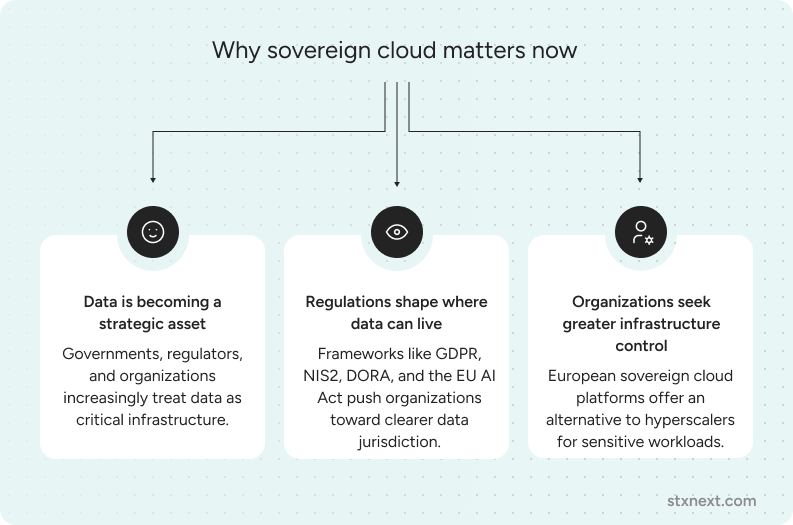 Why sovereign cloud matters now

Data is becoming a strategic asset

Governments, regulators, and organizations increasingly treat data as critical infrastructure.

Regulations shape where data can live

Frameworks like GDPR, NIS2, DORA, and the EU AI Act push organizations toward clearer data jurisdiction.

Organizations seek greater infrastructure control

European sovereign cloud platforms offer an alternative to hyperscalers for sensitive workloads.

stxnext.com